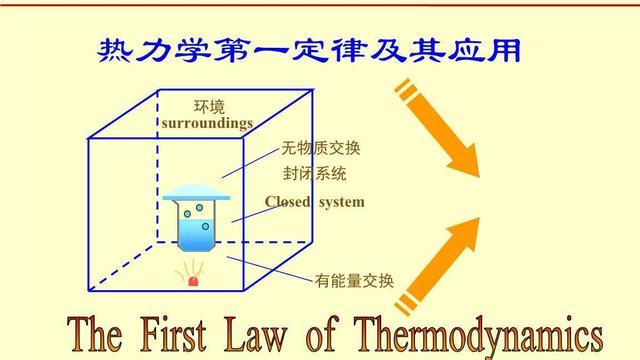 热力学第一定律及其应用

环境
surroundings

无物质交换
封闭系统
Closed system

有能量交换

The First Law of Thermodynamics